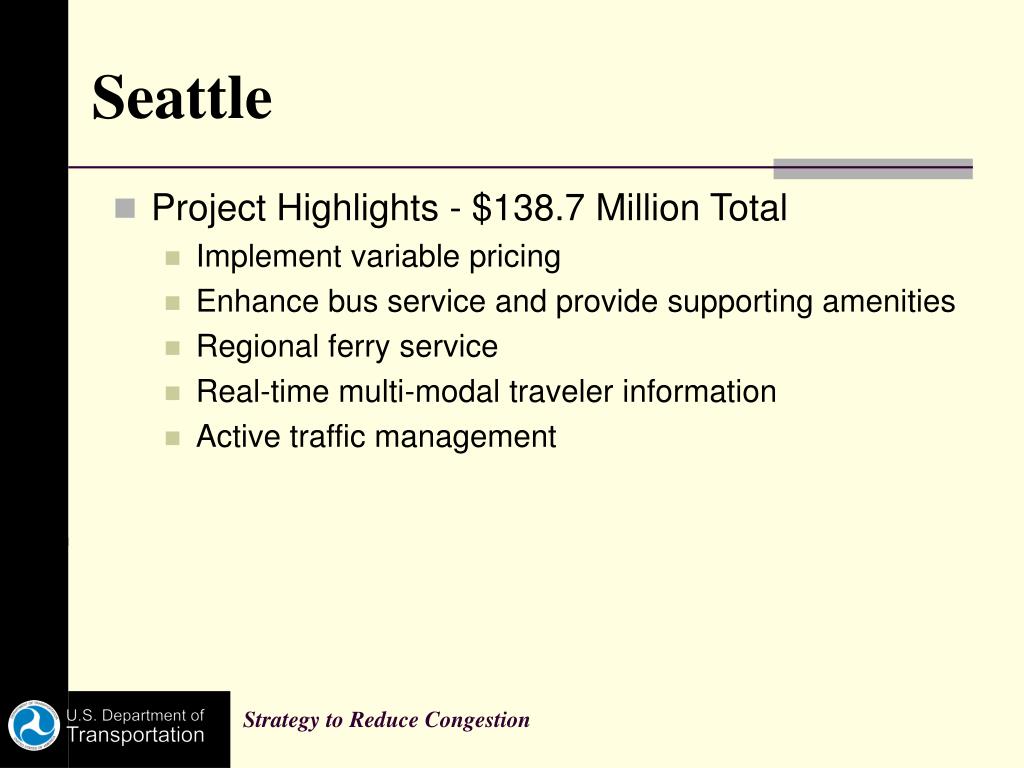 Seattle

Project Highlights - \$138.7 Million Total

Implement variable pricing

Enhance bus service and provide supporting amenities

Regional ferry service

Real-time multi-modal traveler information

Active traffic management

U.S. Department of Transportation

Strategy to Reduce Congestion